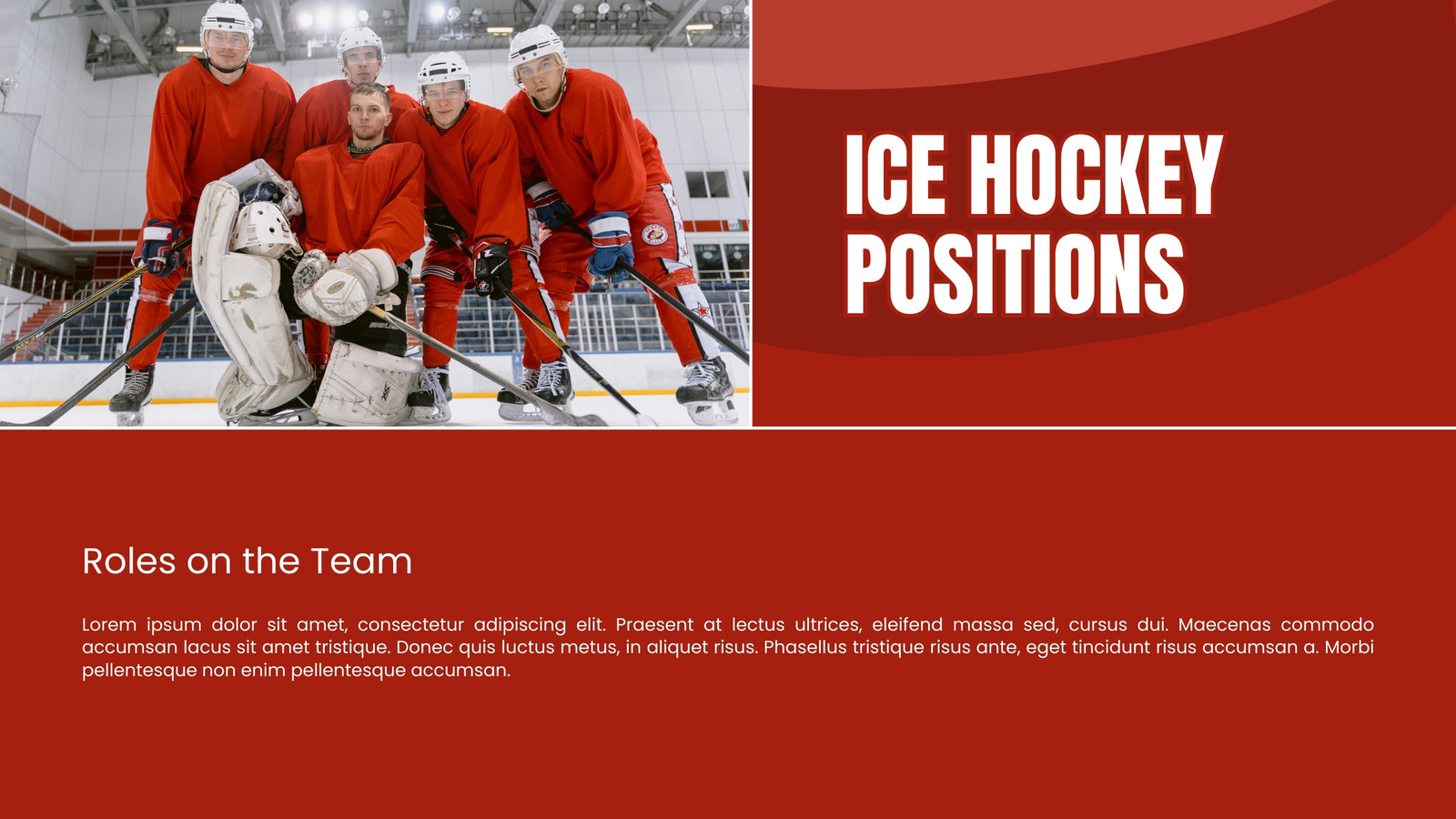 ICE HOCKEY POSITIONS

Roles on the Team

Lorem ipsum dolor sit amet, consectetur adipiscing elit. Praesent at lectus ultrices, eleifend massa sed, cursus dui. Maecenas commodo accumsan lacus sit amet tristique. Donec quis luctus metus, in aliquet risus. Phasellus tristique risus ante, eget tincidunt risus accumsan a. Morbi pellentesque non enim pellentesque accumsan.